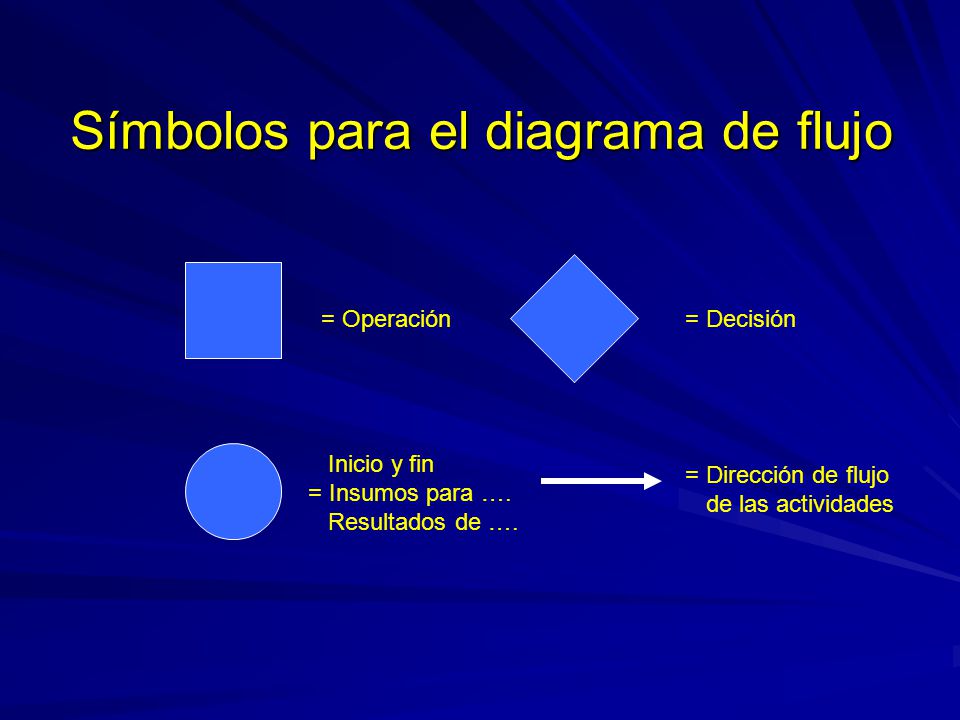 Símbolos para el diagrama de flujo

= Operación

= Decisión

Inicio y fin
= Insumos para ….
Resultados de ….

= Dirección de flujo
de las actividades